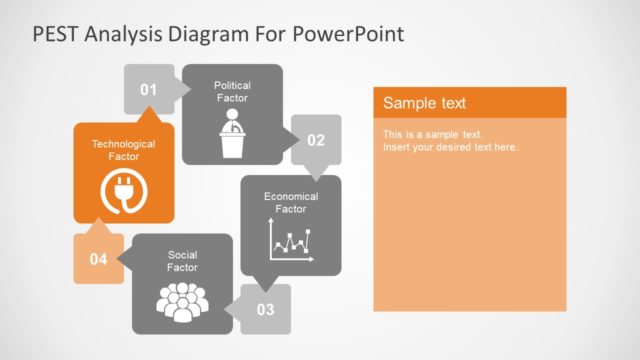 PEST Analysis Diagram For PowerPoint

01

Political Factor

02

Economical Factor

03

Social Factor

04

Technological Factor

Sample text

This is a sample text.
Insert your desired text here.